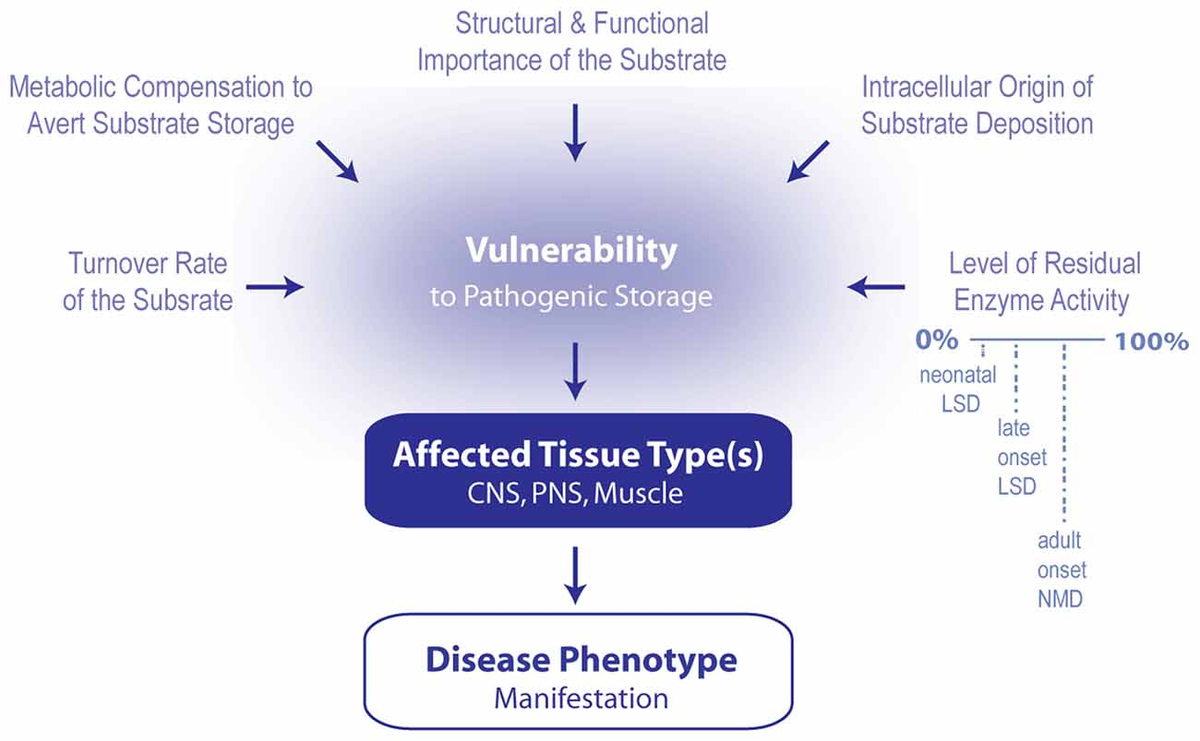 Structural & Functional Importance of the Substrate

Metabolic Compensation to Avert Substrate Storage

Intracellular Origin of Substrate Deposition

Turnover Rate of the Subsrate

Vulnerability
to Pathogenic Storage

Level of Residual Enzyme Activity

0%

100%

neonatal LSD

late onset LSD

adult onset NMD

Affected Tissue Type(s)
CNS, PNS, Muscle

Disease Phenotype
Manifestation